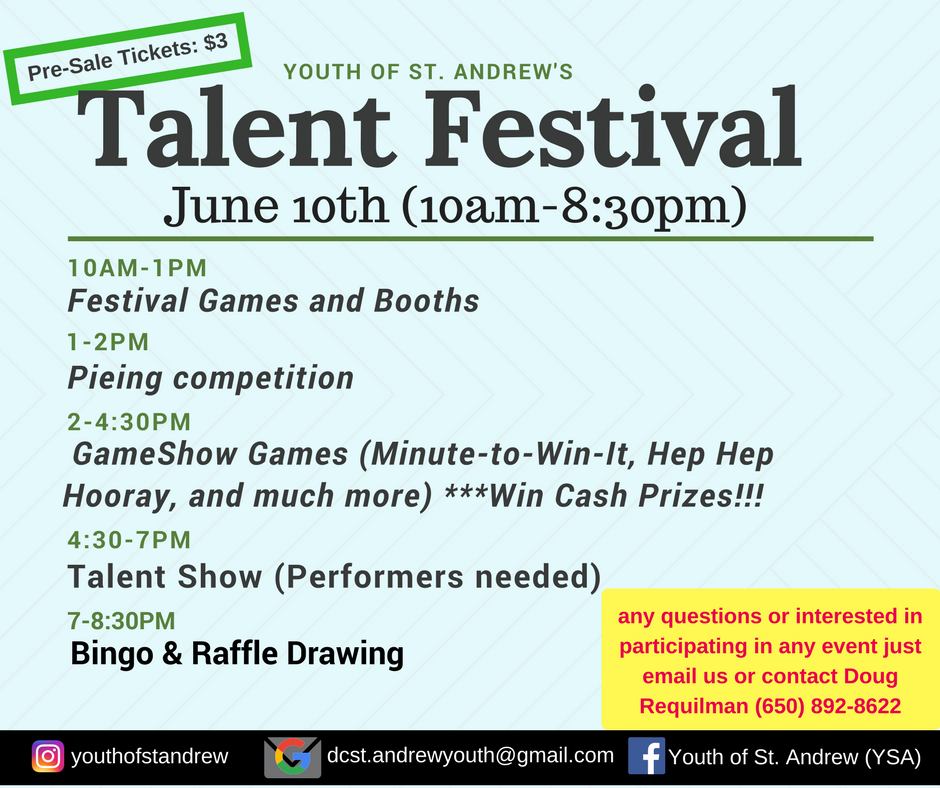 Pre-Sale Tickets: $3

YOUTH OF ST. ANDREW'S

Talent Festival

June 10th (10am-8:30pm)

10AM-1PM
Festival Games and Booths

1-2PM
Pieing competition

2-4:30PM
GameShow Games (Minute-to-Win-It, Hep Hep Hooray, and much more) ***Win Cash Prizes!!!

4:30-7PM
Talent Show (Performers needed)

7-8:30PM
Bingo & Raffle Drawing

any questions or interested in participating in any event just email us or contact Doug Requilman (650) 892-8622

youthofstandrew

dcst.andrewyouth@gmail.com

Youth of St. Andrew (YSA)